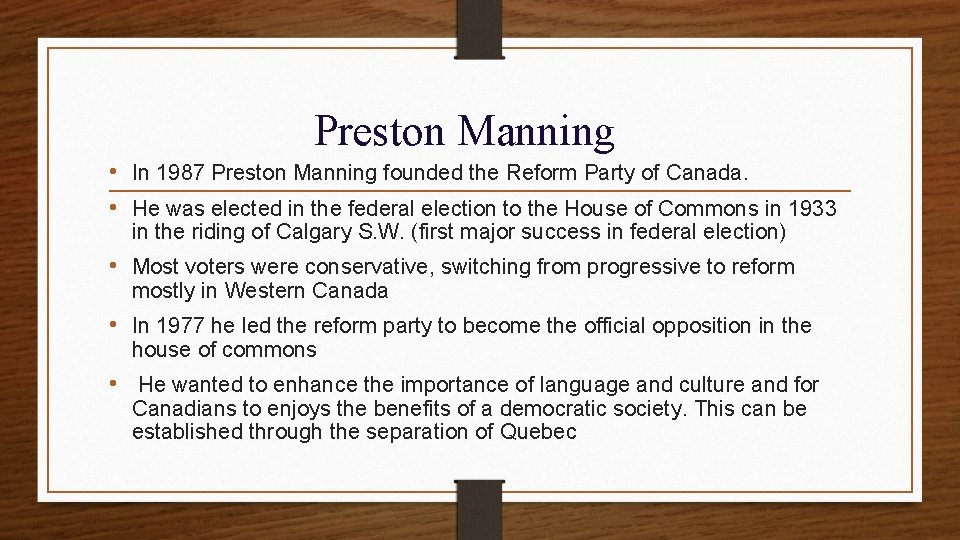 Preston Manning

• In 1987 Preston Manning founded the Reform Party of Canada.

• He was elected in the federal election to the House of Commons in 1933 in the riding of Calgary S.W. (first major success in federal election)

• Most voters were conservative, switching from progressive to reform mostly in Western Canada

• In 1977 he led the reform party to become the official opposition in the house of commons

• He wanted to enhance the importance of language and culture and for Canadians to enjoys the benefits of a democratic society. This can be established through the separation of Quebec